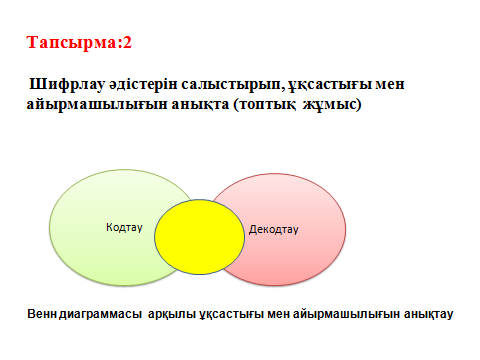 Тапсырма:2

Шифрлау әдістерін салыстырып, ұқсастығы мен айырмашылығын анықта (топтық жұмыс)

Кодтау

Декодтау

Венн диаграммасы арқылы ұқсастығы мен айырмашылығын анықтау